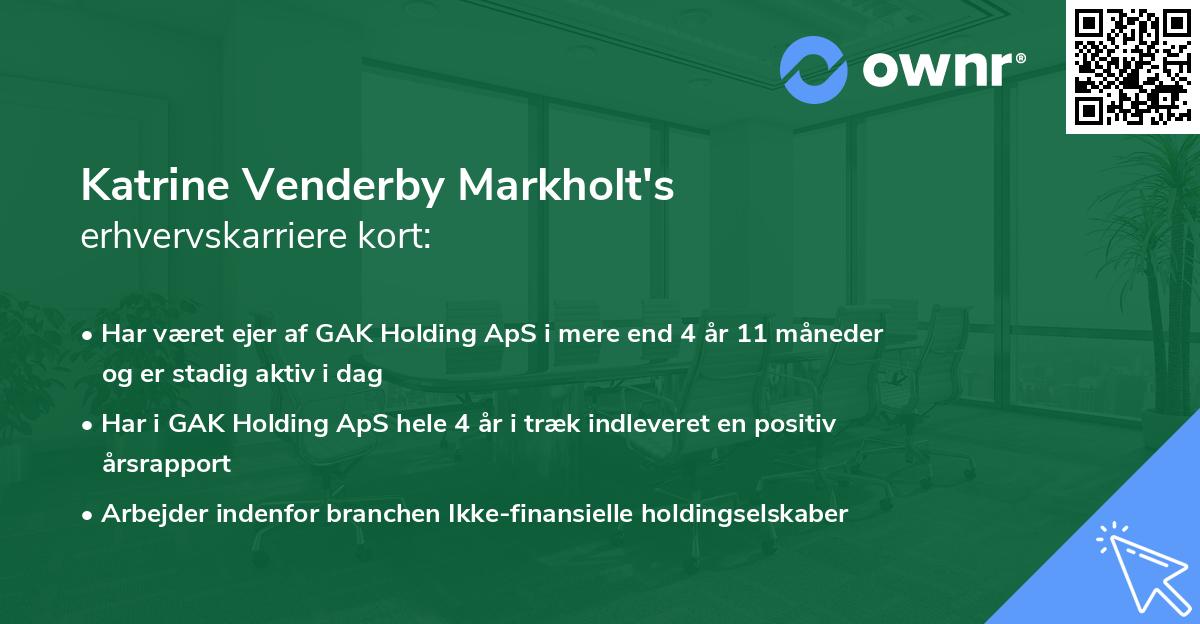 ownr®

Katrine Venderby Markholt's
erhvervskarriere kort:

• Har været ejer af GAK Holding ApS i mere end 4 år 11 måneder og er stadig aktiv i dag

• Har i GAK Holding ApS hele 4 år i træk indleveret en positiv årsrapport

• Arbejder indenfor branchen Ikke-finansielle holdingselskaber